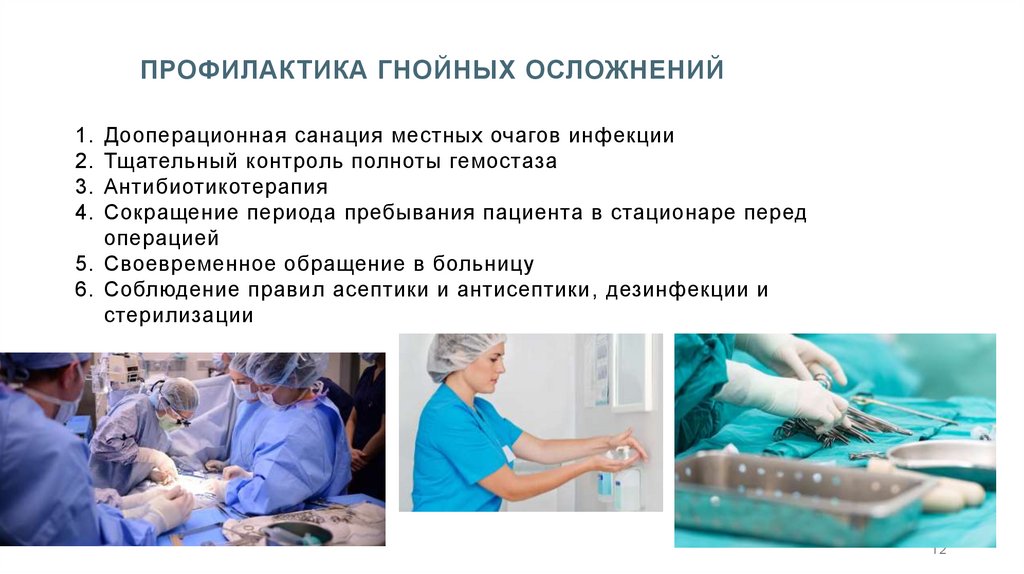 ПРОФИЛАКТИКА ГНОЙНЫХ ОСЛОЖНЕНИЙ

1. Дооперационная санация местных очагов инфекции
2. Тщательный контроль полноты гемостаза
3. Антибиотикотерапия
4. Сокращение периода пребывания пациента в стационаре перед операцией
5. Своевременное обращение в больницу
6. Соблюдение правил асептики и антисептики, дезинфекции и стерилизации

12